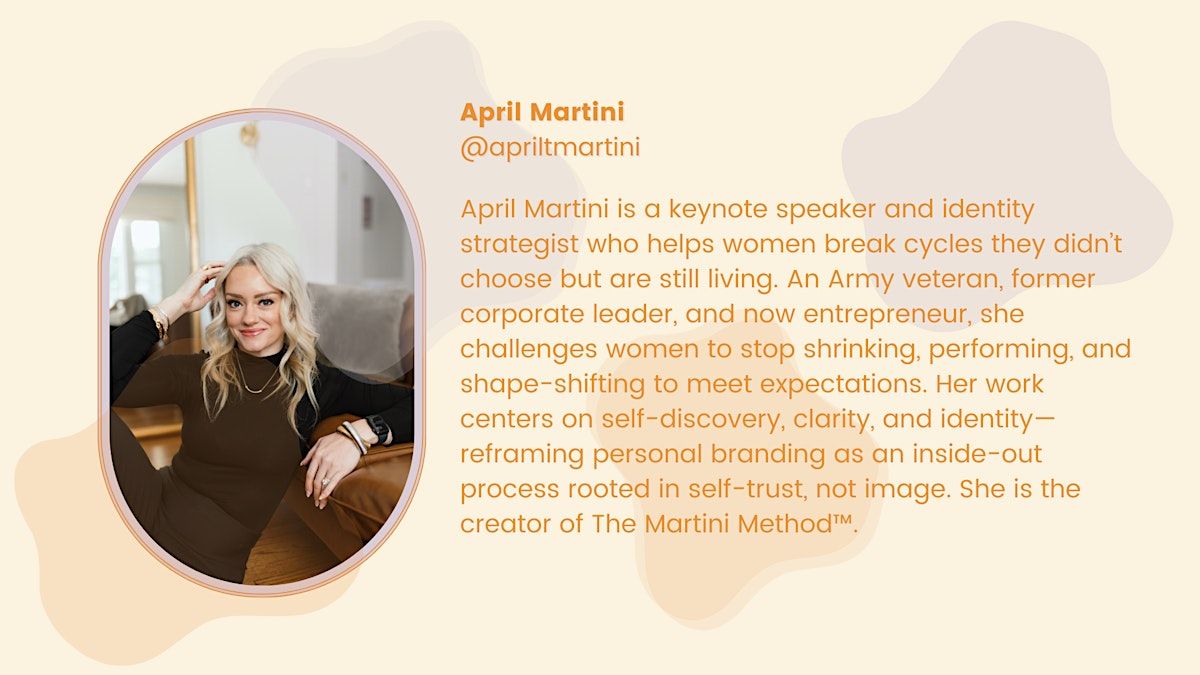 April Martini
@apriltmartini

April Martini is a keynote speaker and identity strategist who helps women break cycles they didn't choose but are still living. An Army veteran, former corporate leader, and now entrepreneur, she challenges women to stop shrinking, performing, and shape-shifting to meet expectations. Her work centers on self-discovery, clarity, and identity—reframing personal branding as an inside-out process rooted in self-trust, not image. She is the creator of The Martini Method™.